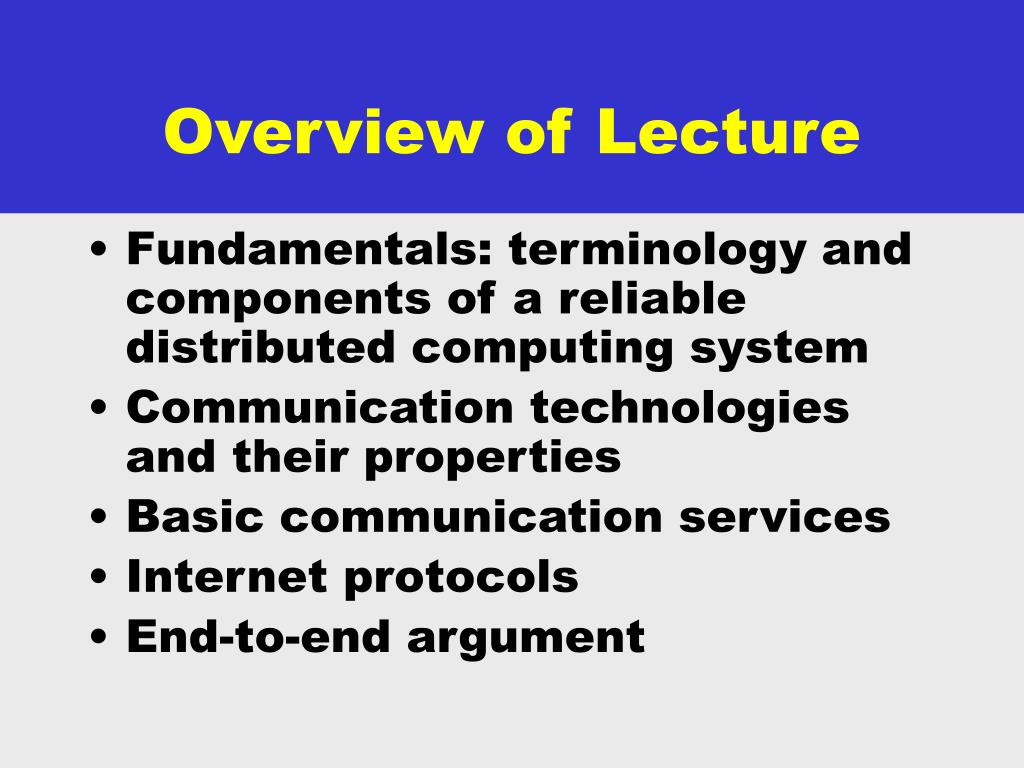 Overview of Lecture

• Fundamentals: terminology and components of a reliable distributed computing system
• Communication technologies and their properties
• Basic communication services
• Internet protocols
• End-to-end argument